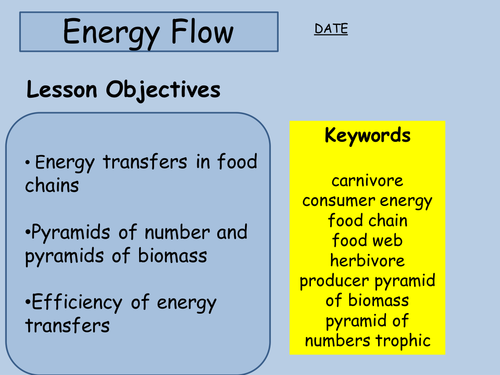 Energy Flow

DATE

Lesson Objectives

• Energy transfers in food chains

•Pyramids of number and pyramids of biomass

•Efficiency of energy transfers

Keywords

carnivore
consumer energy
food chain
food web
herbivore
producer pyramid
of biomass
pyramid of
numbers trophic